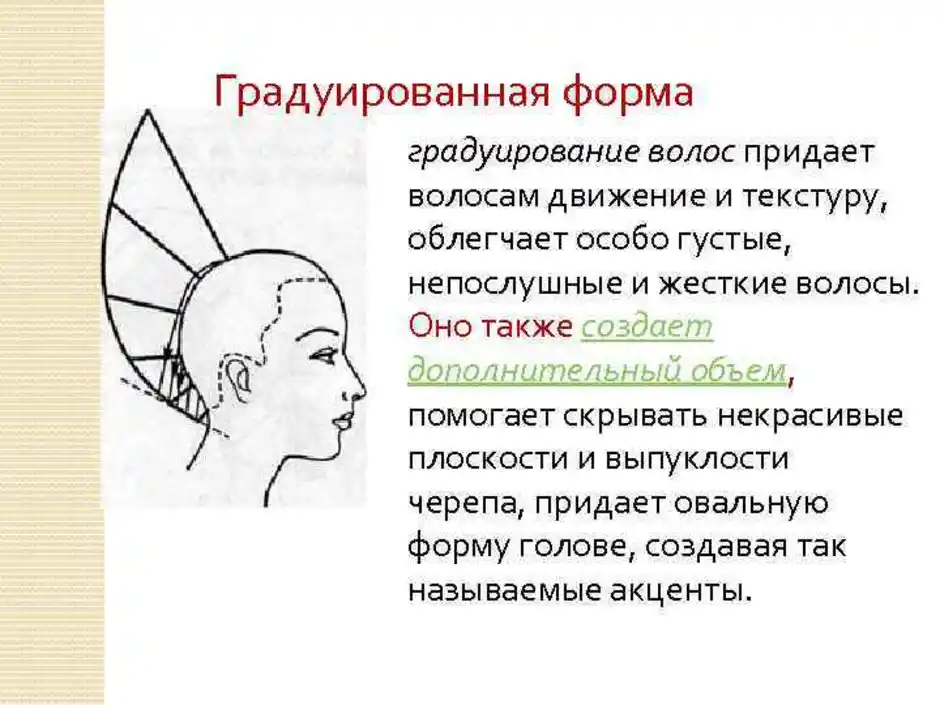 Градуированная форма

градуирование волос придает волосам движение и текстуру, облегчает особо густые, непослушные и жесткие волосы. Оно также создает дополнительный объем, помогает скрывать некрасивые плоскости и выпуклости черепа, придает овальную форму голове, создавая так называемые акценты.